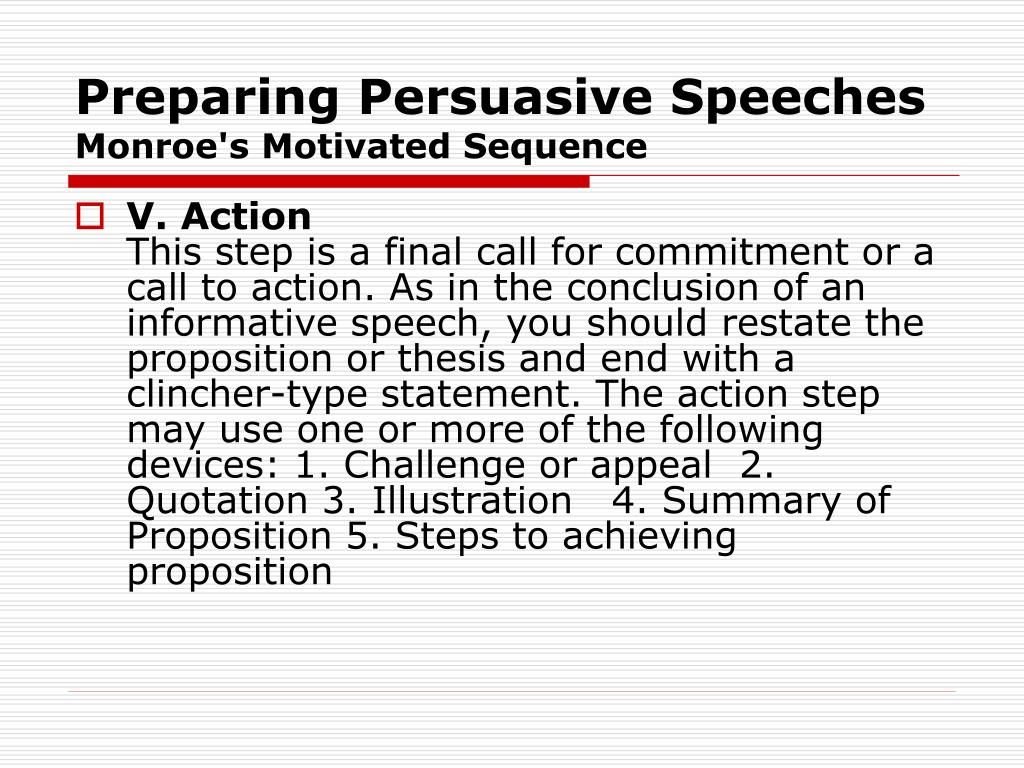 Preparing Persuasive Speeches
Monroe's Motivated Sequence

V. Action
This step is a final call for commitment or a call to action. As in the conclusion of an informative speech, you should restate the proposition or thesis and end with a clincher-type statement. The action step may use one or more of the following devices: 1. Challenge or appeal 2. Quotation 3. Illustration 4. Summary of Proposition 5. Steps to achieving proposition